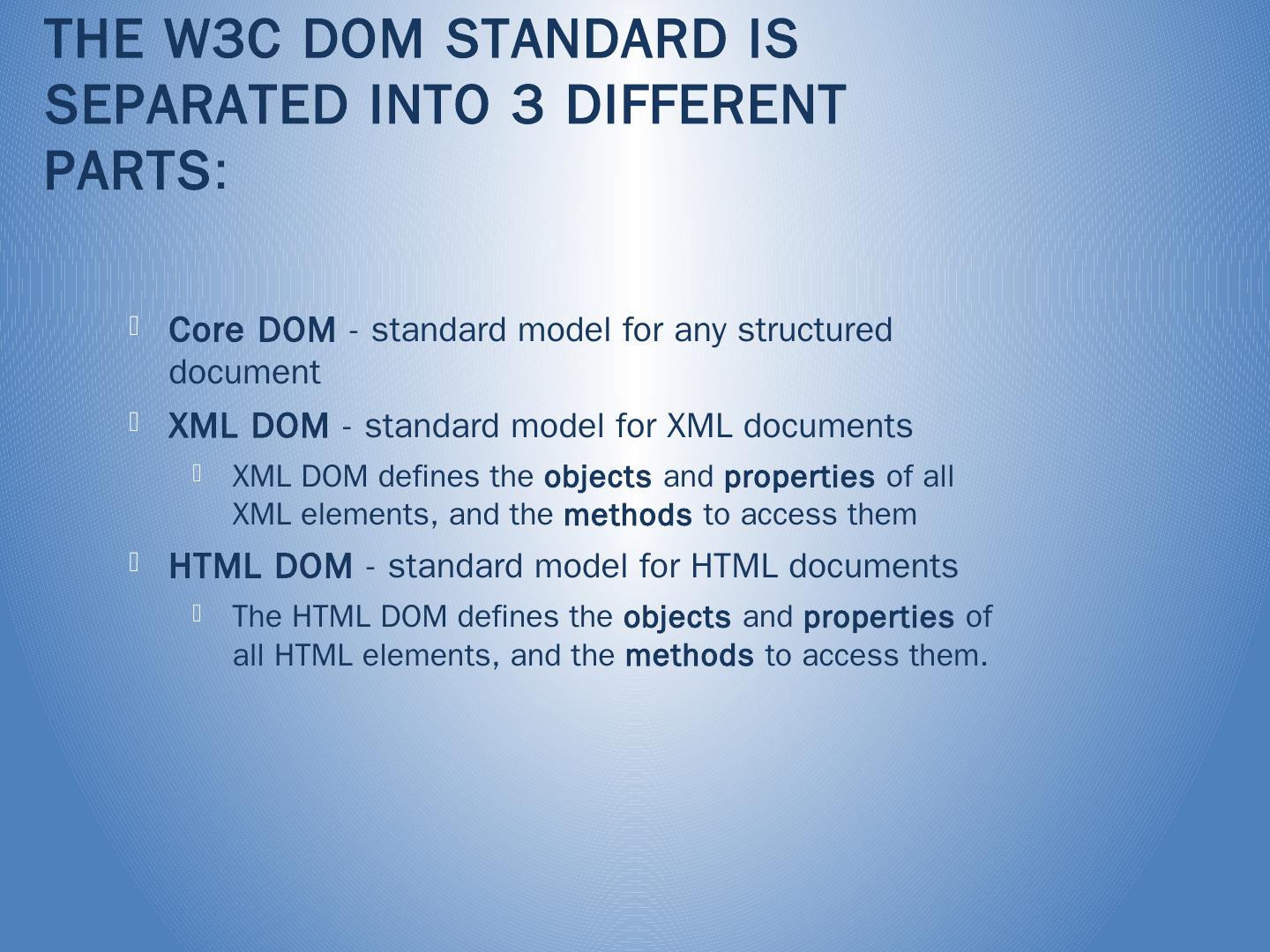 THE W3C DOM STANDARD IS SEPARATED INTO 3 DIFFERENT PARTS:

Core DOM - standard model for any structured document

XML DOM - standard model for XML documents

XML DOM defines the objects and properties of all XML elements, and the methods to access them

HTML DOM - standard model for HTML documents

The HTML DOM defines the objects and properties of all HTML elements, and the methods to access them.